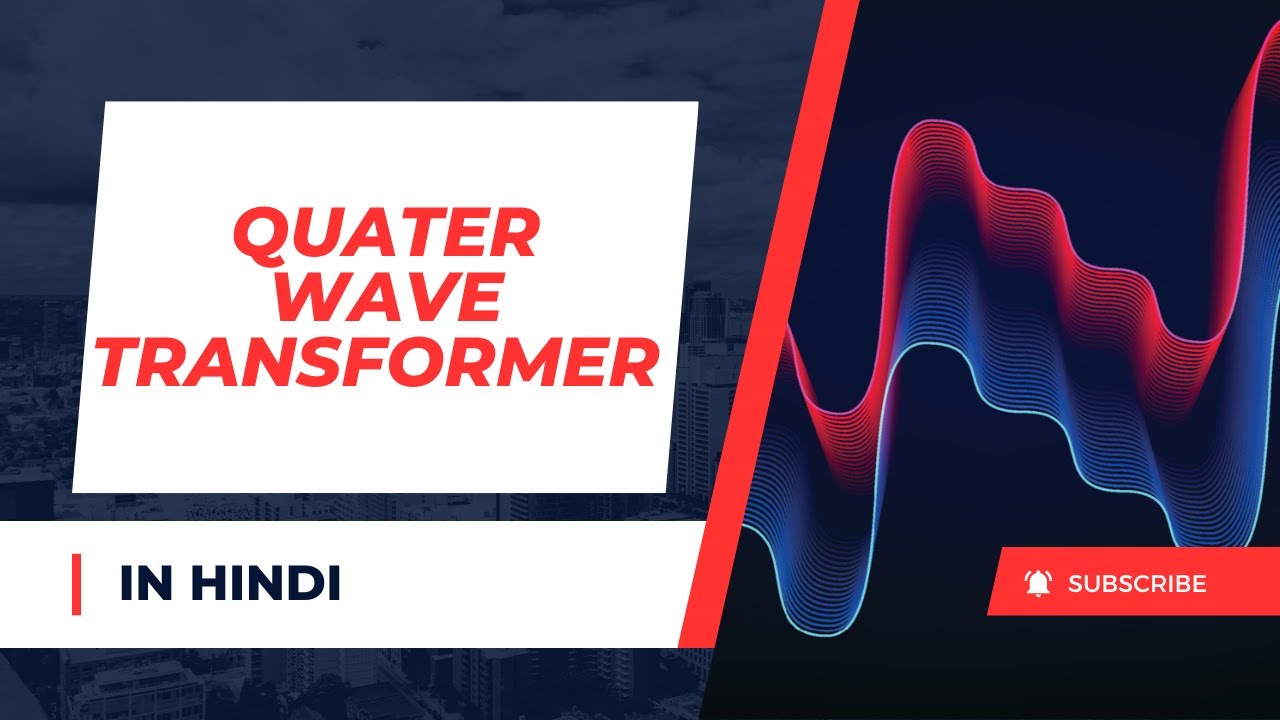 QUATER WAVE TRANSFORMER

IN HINDI

SUBSCRIBE